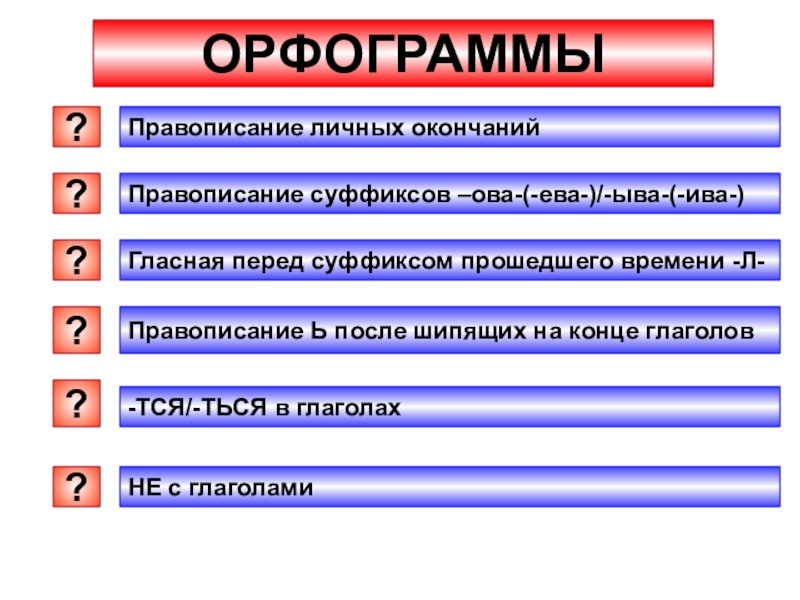 ОРФОГРАММЫ

?

Правописание личных окончаний

?

Правописание суффиксов –ова-(-ева-)/-ыва-(-ива-)

?

Гласная перед суффиксом прошедшего времени -Л-

?

Правописание Ь после шипящих на конце глаголов

?

-ТСЯ/-ТЬСЯ в глаголах

?

НЕ с глаголами